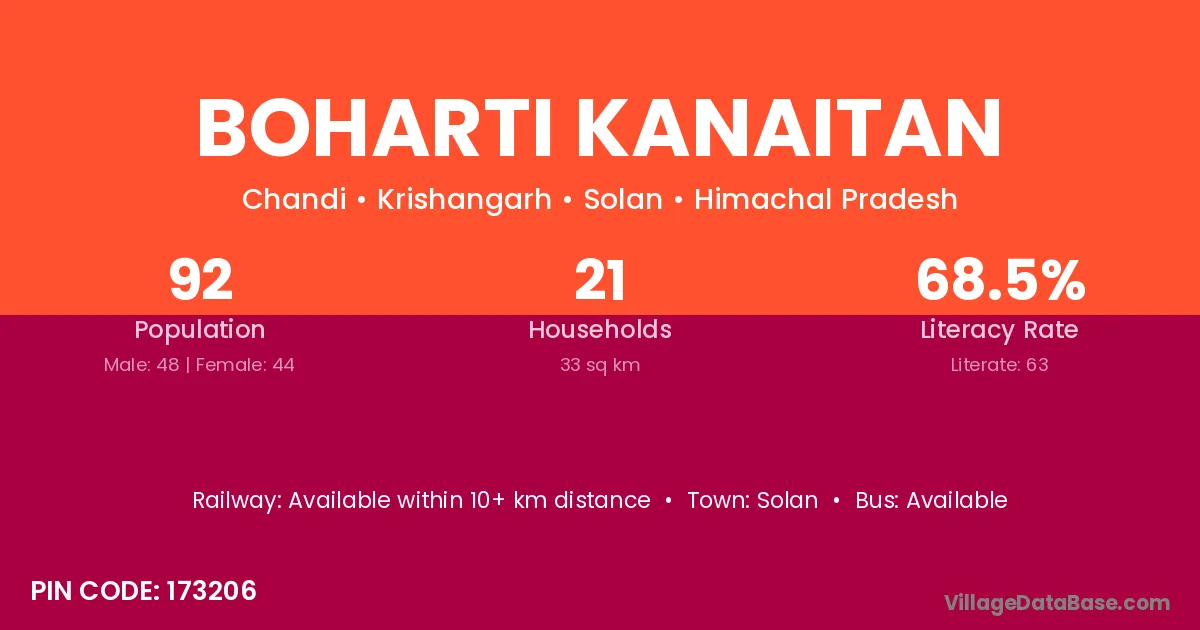 BOHARTI KANAITAN

Chandi • Krishangarh • Solan • Himachal Pradesh

92
Population
Male: 48 | Female: 44

21
Households
33 sq km

68.5%
Literacy Rate
Literate: 63

Railway: Available within 10+ km distance • Town: Solan • Bus: Available

PIN CODE: 173206

VillageDataBase.com